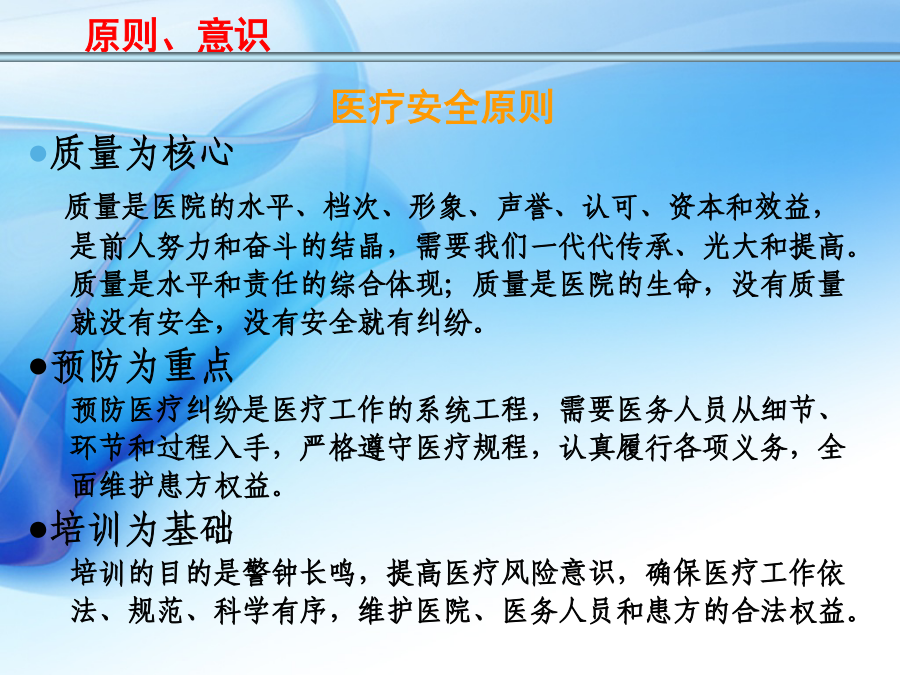 原则、意识

医疗安全原则

●质量为核心

质量是医院的水平、档次、形象、声誉、认可、资本和效益，是前人努力和奋斗的结晶，需要我们一代代传承、光大和提高。质量是水平和责任的综合体现；质量是医院的生命，没有质量就没有安全，没有安全就有纠纷。

●预防为重点

预防医疗纠纷是医疗工作的系统工程，需要医务人员从细节、环节和过程入手，严格遵守医疗规程，认真履行各项义务，全面维护患方权益。

●培训为基础

培训的目的是警钟长鸣，提高医疗风险意识，确保医疗工作依法、规范、科学有序，维护医院、医务人员和患方的合法权益。